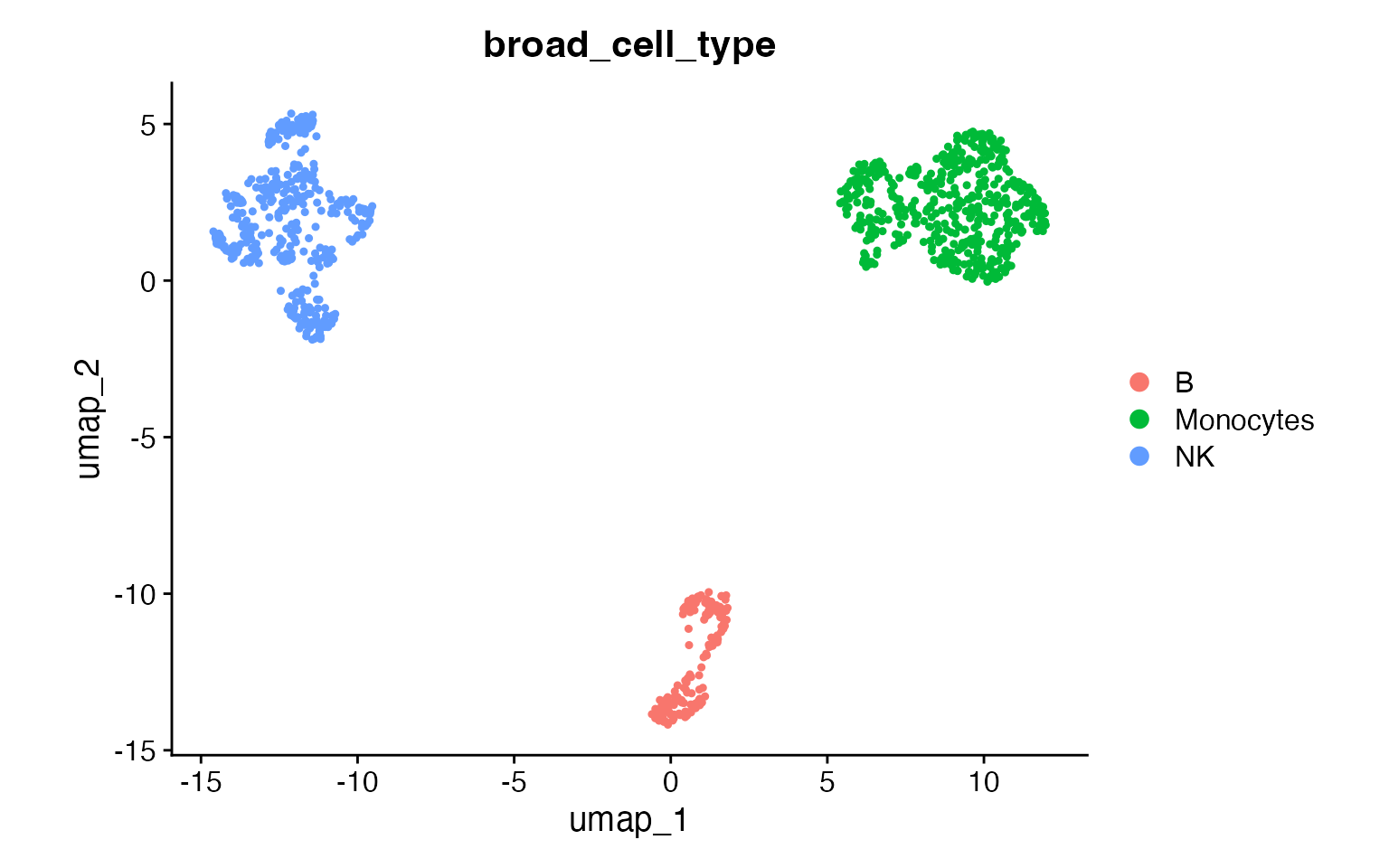 broad_cell_type

5
0
-5
-10
-15

umap_2

-15 -10 -5 0 5 10

umap_1

B
Monocytes
NK